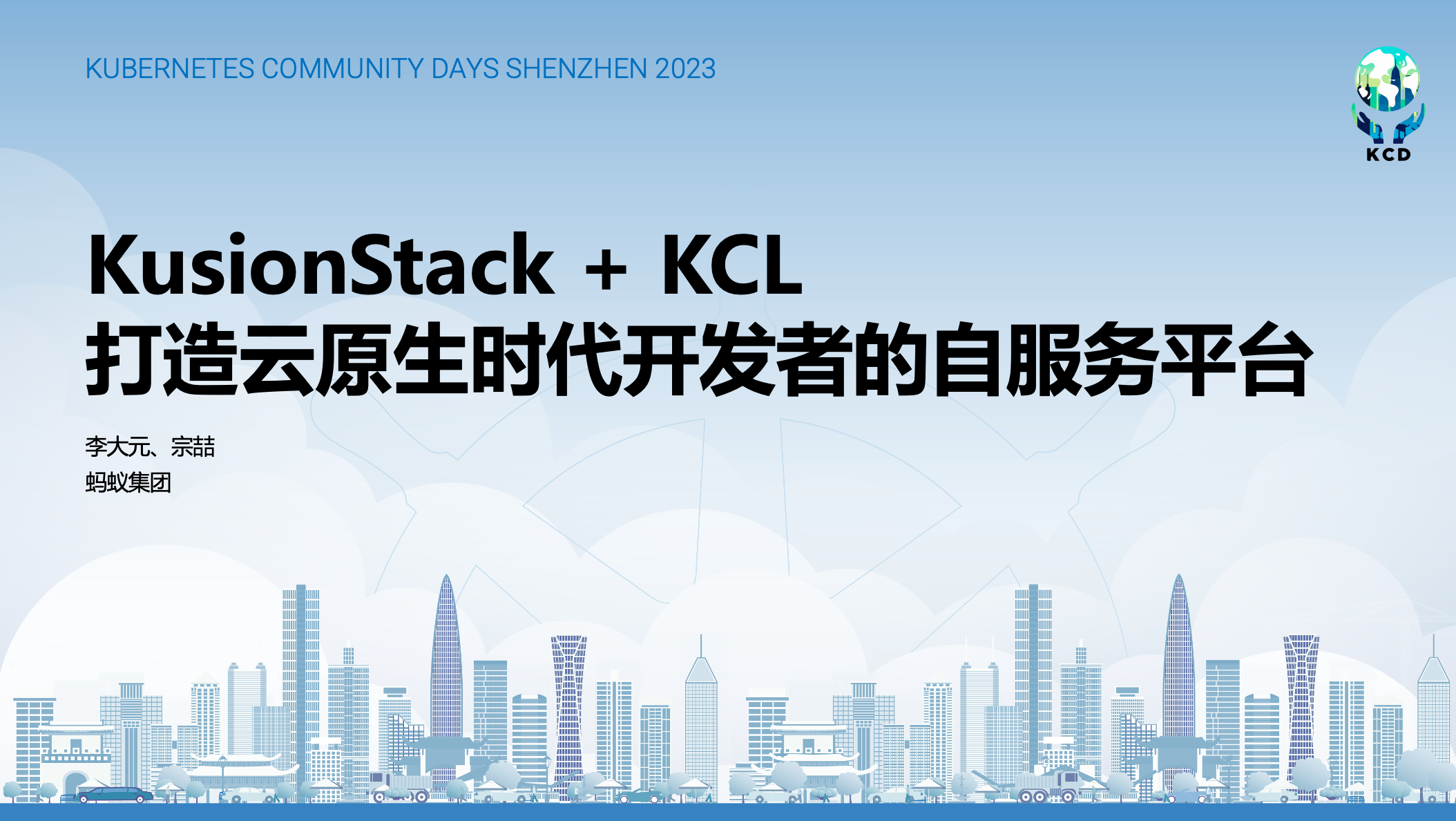 KUBERNETES COMMUNITY DAYS SHENZHEN 2023

KCD

KusionStack + KCL
打造云原生时代开发者的自服务平台

李大元、宗喆
蚂蚁集团